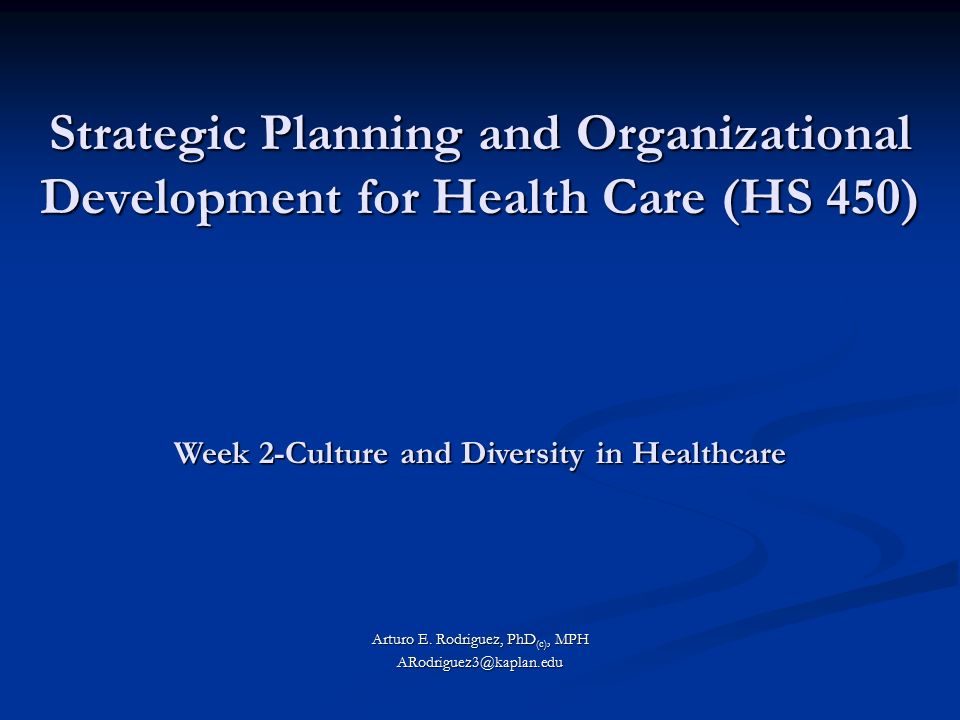 Strategic Planning and Organizational Development for Health Care (HS 450)

Week 2-Culture and Diversity in Healthcare

Arturo E. Rodriguez, PhD$_{(c)}$, MPH
ARodriguez3@kaplan.edu